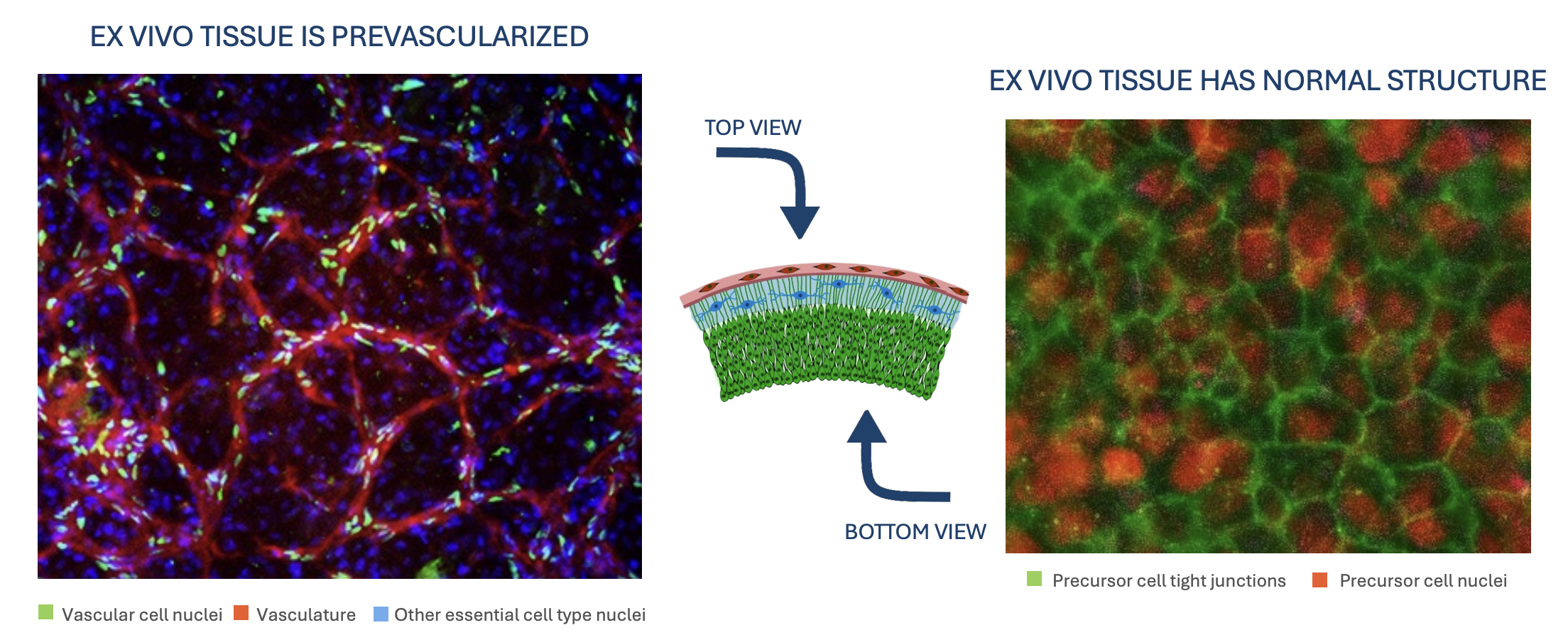 EX VIVO TISSUE IS PREVASCULARIZED

Vascular cell nuclei  Vasculature  Other essential cell type nuclei

TOP VIEW

BOTTOM VIEW

EX VIVO TISSUE HAS NORMAL STRUCTURE

Precursor cell tight junctions  Precursor cell nuclei